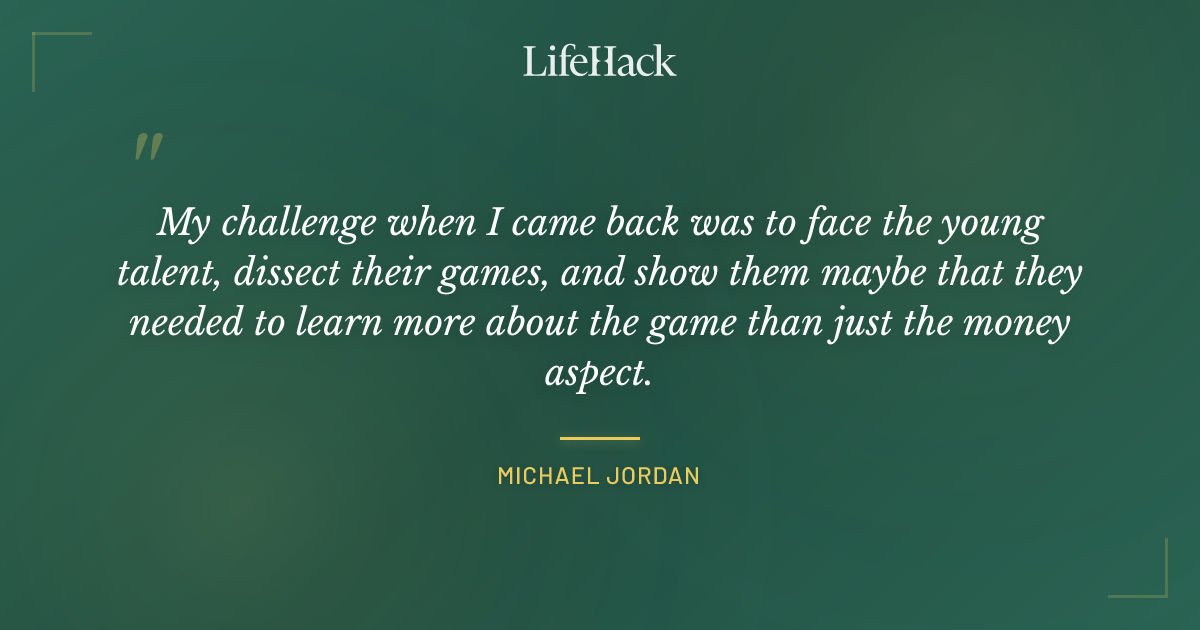 LifeHack

"

My challenge when I came back was to face the young talent, dissect their games, and show them maybe that they needed to learn more about the game than just the money aspect.

MICHAEL JORDAN